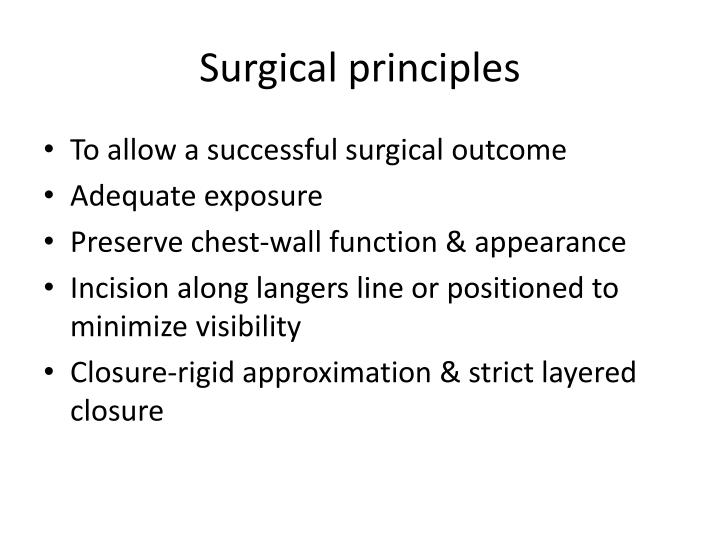 Surgical principles

• To allow a successful surgical outcome
• Adequate exposure
• Preserve chest-wall function & appearance
• Incision along langers line or positioned to minimize visibility
• Closure-rigid approximation & strict layered closure